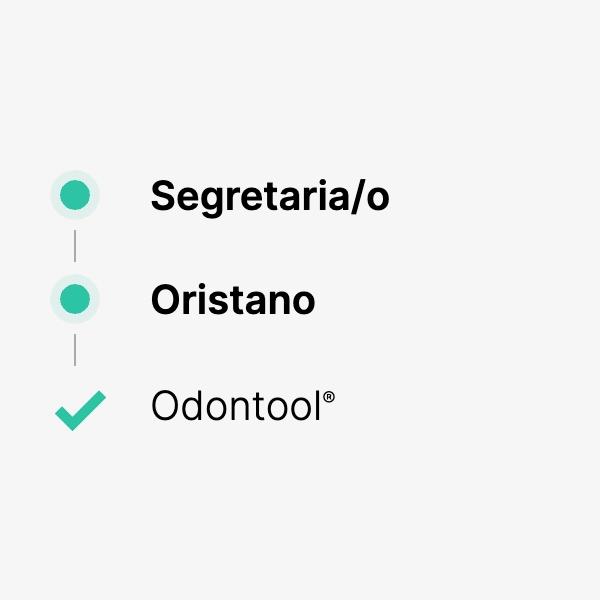 Segretaria/o

Oristano

Odontool®